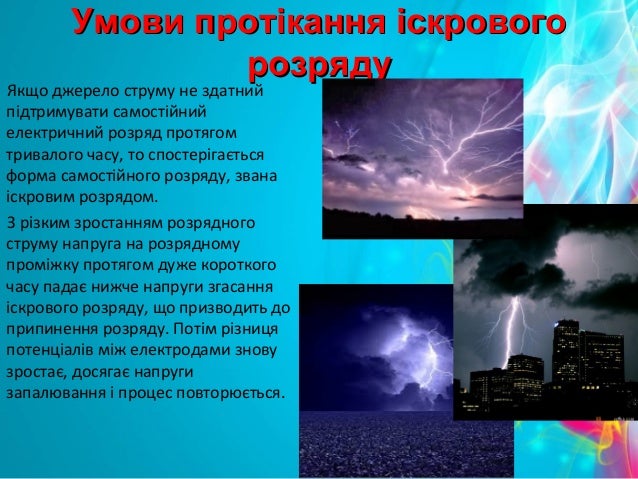 Умови протікання іскрового розряду

Якщо джерело струму не здатний підтримувати самостійний електричний розряд протягом тривалого часу, то спостерігається форма самостійного розряду, звана іскровим розрядом.

З різким зростанням розрядного струму напруга на розрядному проміжку протягом дуже короткого часу падає нижче напруги згасання іскрового розряду, що призводить до припинення розряду. Потім різниця потенціалів між електродами знову зростає, досягає напруги запалювання і процес повторюється.